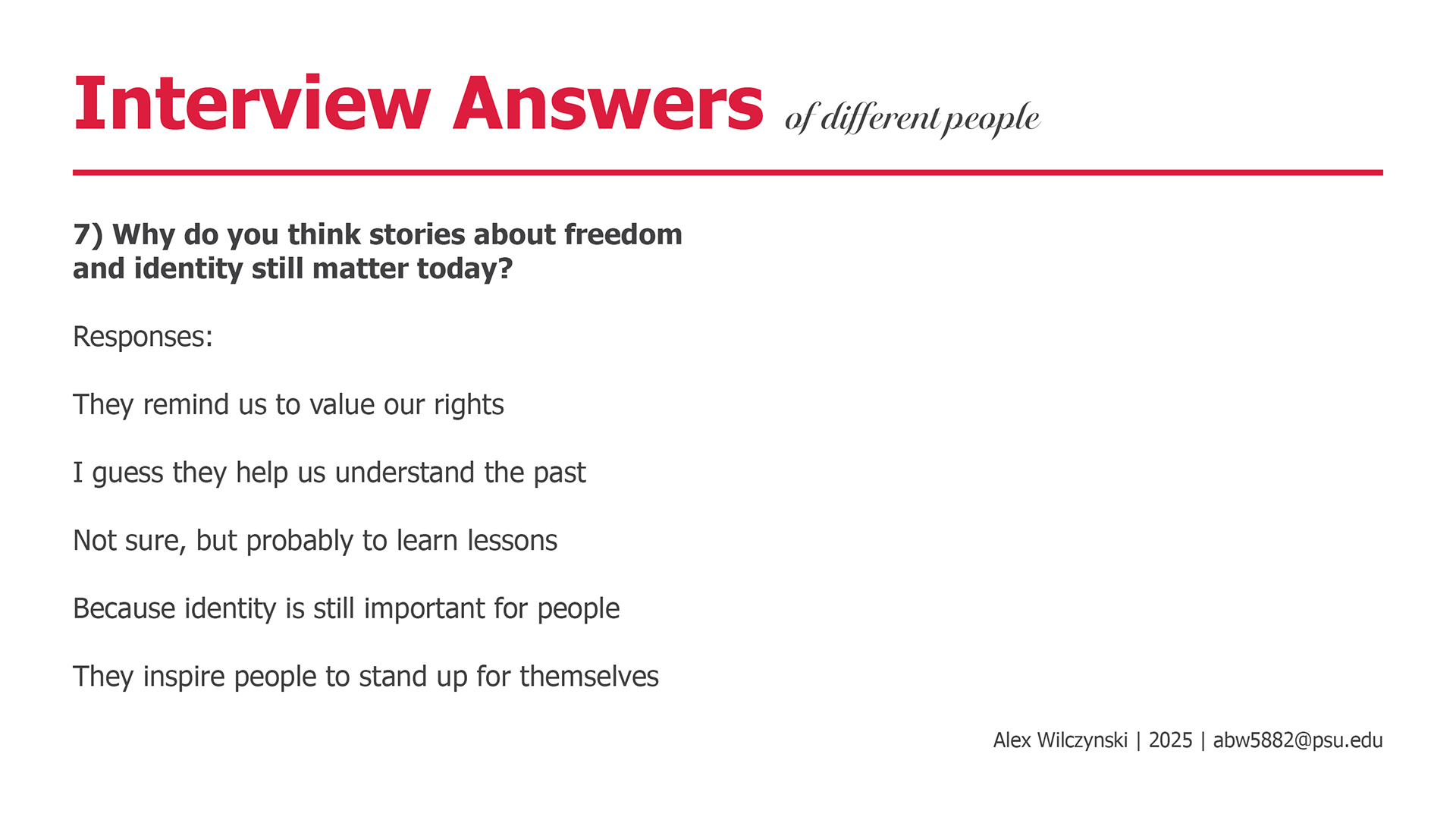 Interview Answers of different people

7) Why do you think stories about freedom and identity still matter today?

Responses:

They remind us to value our rights

I guess they help us understand the past

Not sure, but probably to learn lessons

Because identity is still important for people

They inspire people to stand up for themselves

Alex Wilczynski | 2025 | abw5882@psu.edu